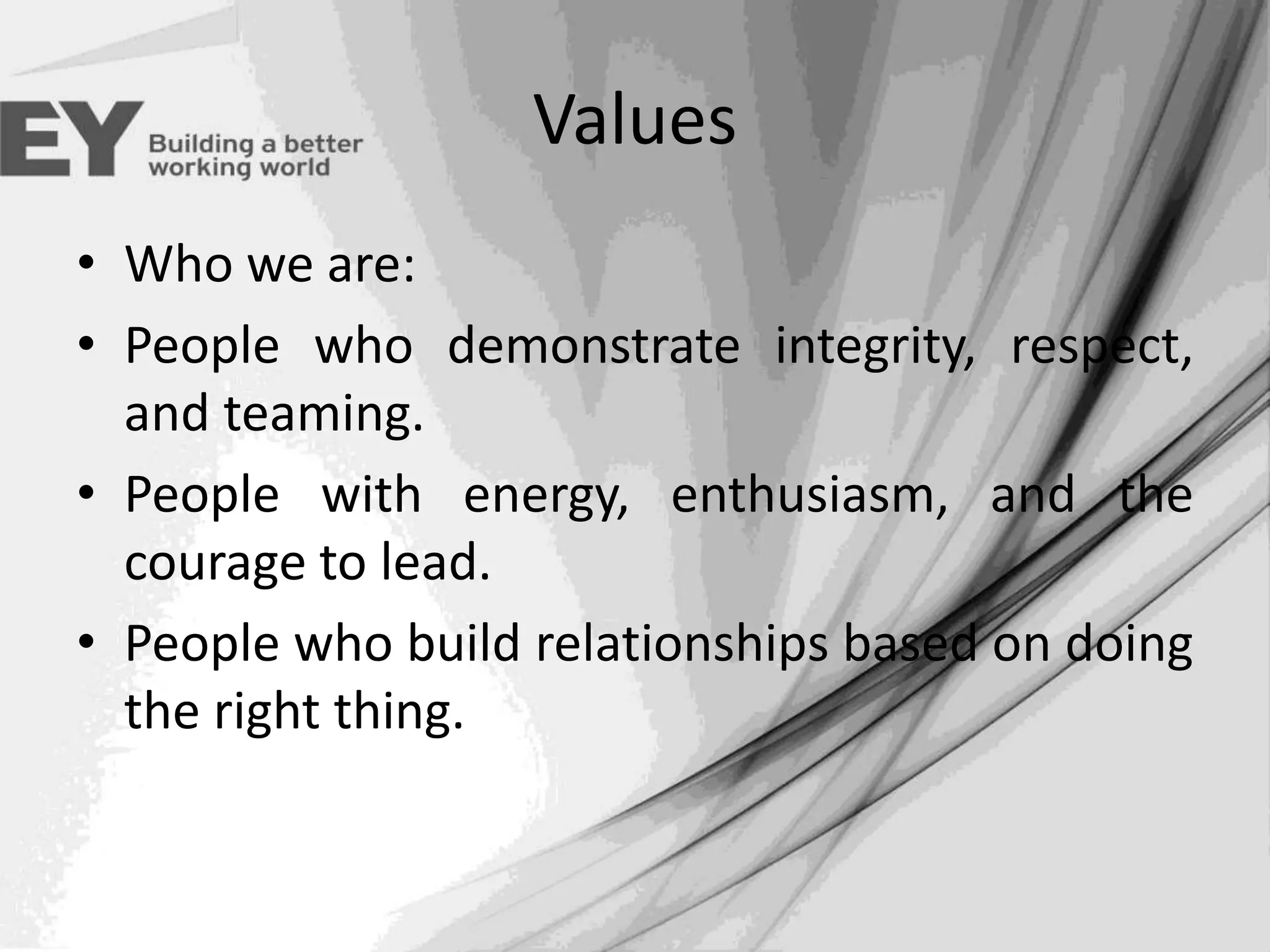 EY Building a better working world

Values

• Who we are:

• People who demonstrate integrity, respect, and teaming.

• People with energy, enthusiasm, and the courage to lead.

• People who build relationships based on doing the right thing.